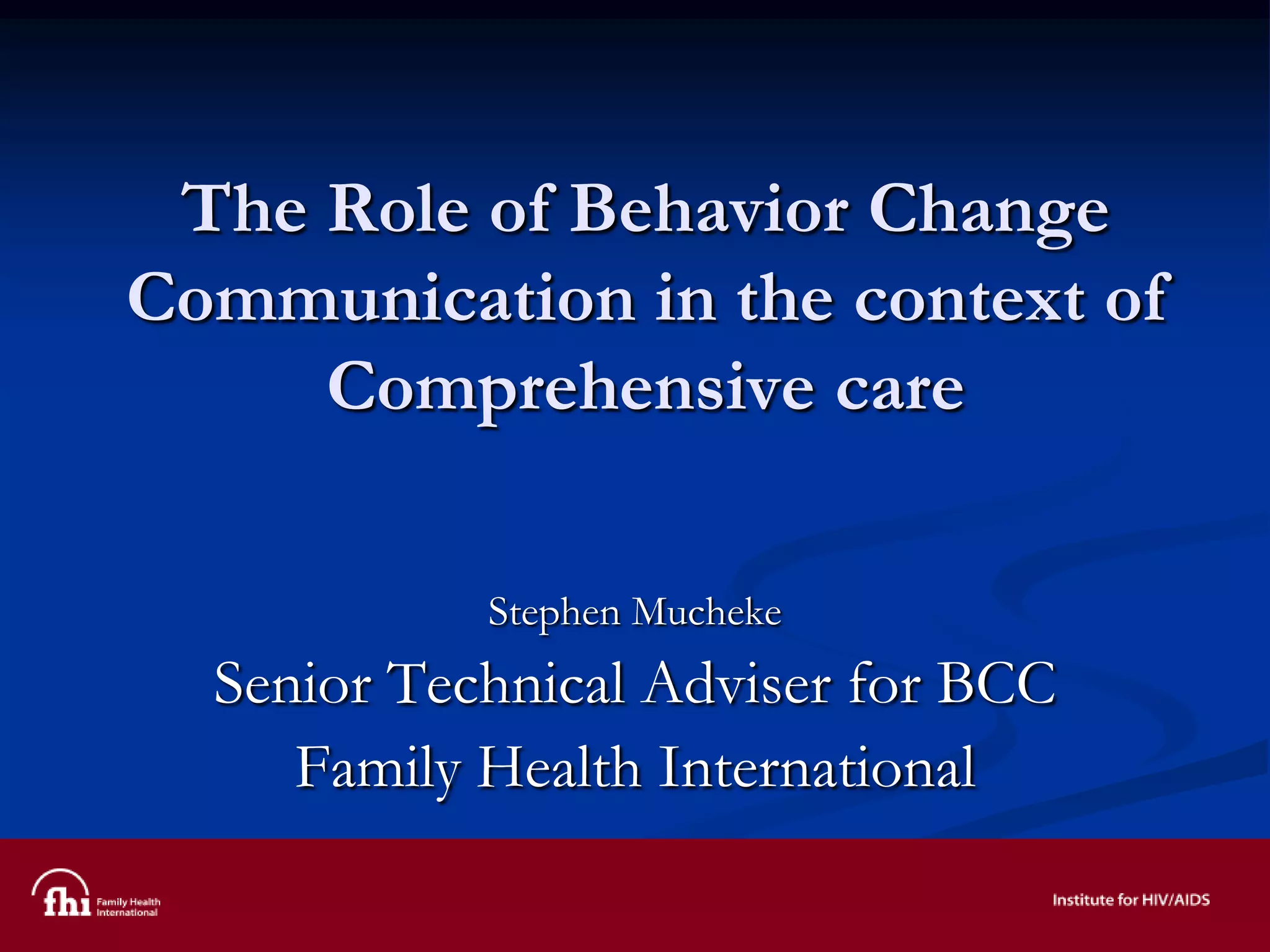 The Role of Behavior Change Communication in the context of Comprehensive care

Stephen Mucheke

Senior Technical Adviser for BCC

Family Health International

fhi Family Health International

Institute for HIV/AIDS